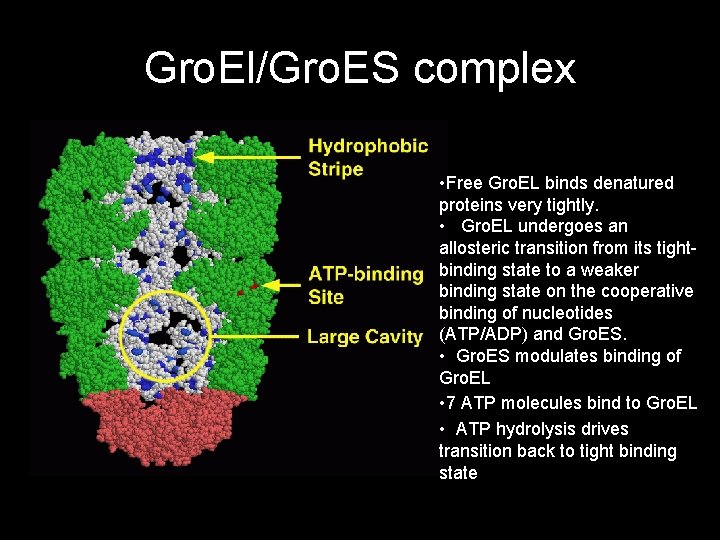 GroEl/GroES complex

Hydrophobic Stripe

ATP-binding Site

Large Cavity

•Free GroEL binds denatured proteins very tightly.
• GroEL undergoes an allosteric transition from its tight-binding state to a weaker binding state on the cooperative binding of nucleotides (ATP/ADP) and GroES.
• GroES modulates binding of GroEL
•7 ATP molecules bind to GroEL
• ATP hydrolysis drives transition back to tight binding state